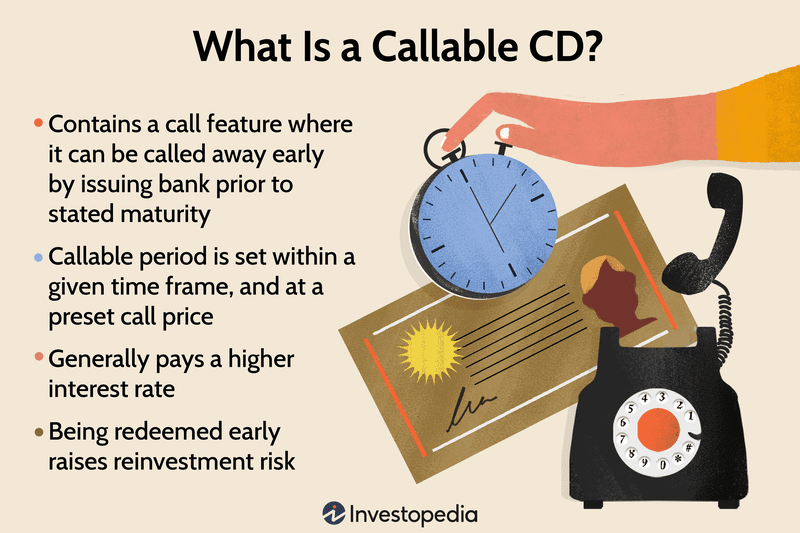 What Is a Callable CD?

• Contains a call feature where it can be called away early by issuing bank prior to stated maturity

• Callable period is set within a given time frame, and at a preset call price

• Generally pays a higher interest rate

• Being redeemed early raises reinvestment risk

1 2 3 4 5 6 7 8 9 0 * #

Investopedia